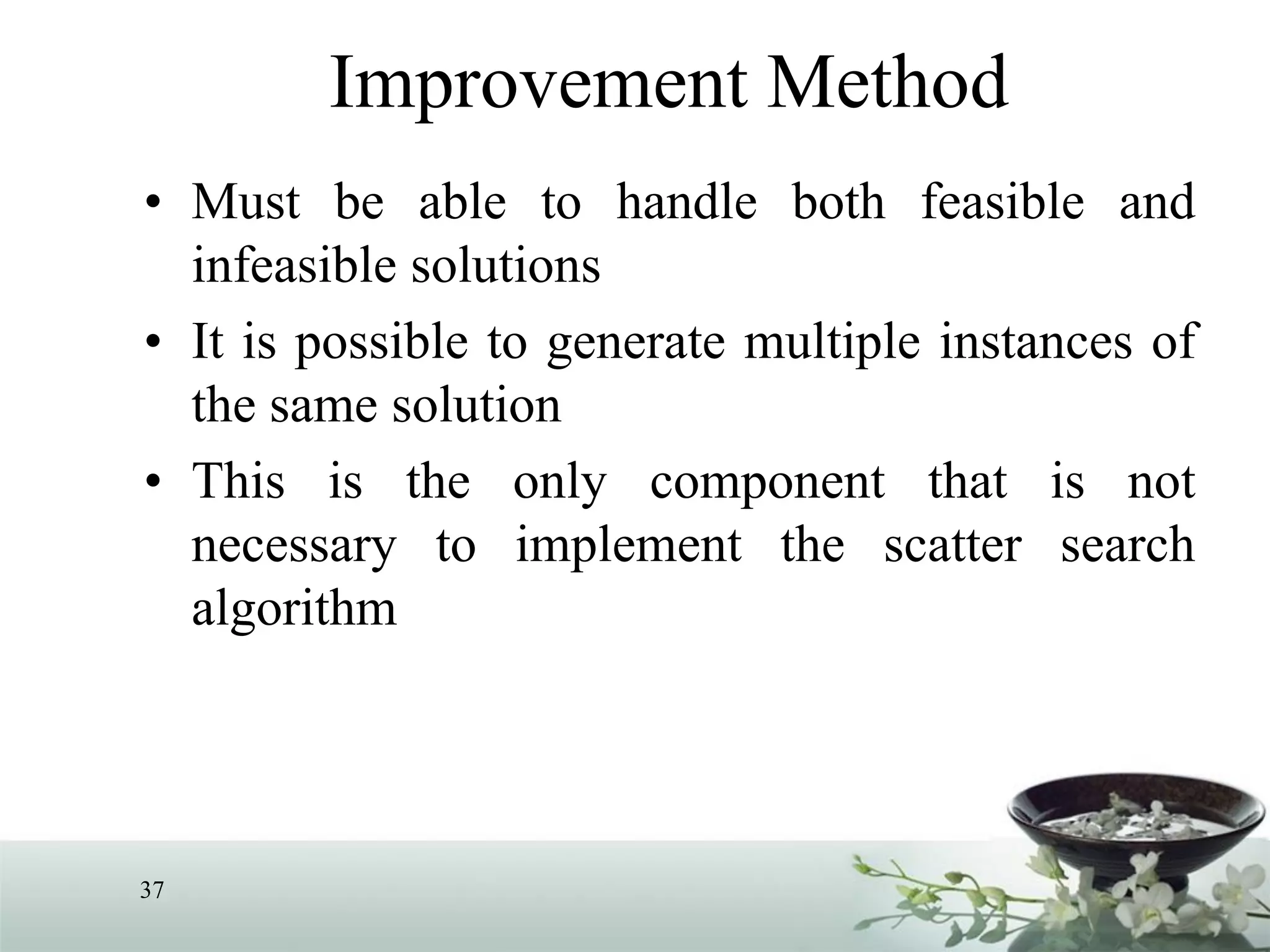 Improvement Method

• Must be able to handle both feasible and infeasible solutions

• It is possible to generate multiple instances of the same solution

• This is the only component that is not necessary to implement the scatter search algorithm

37